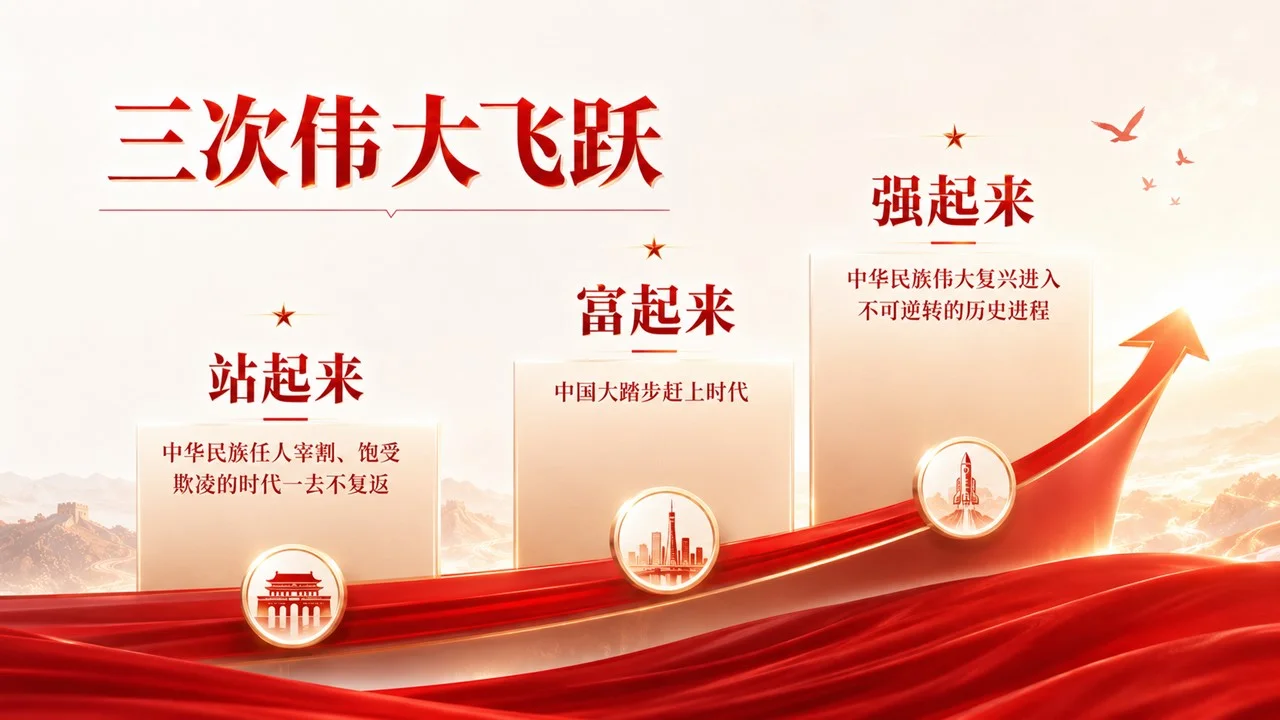 三次伟大飞跃

站起来

中华民族任人宰割、饱受欺凌的时代一去不复返

富起来

中国大踏步赶上时代

强起来

中华民族伟大复兴进入不可逆转的历史进程